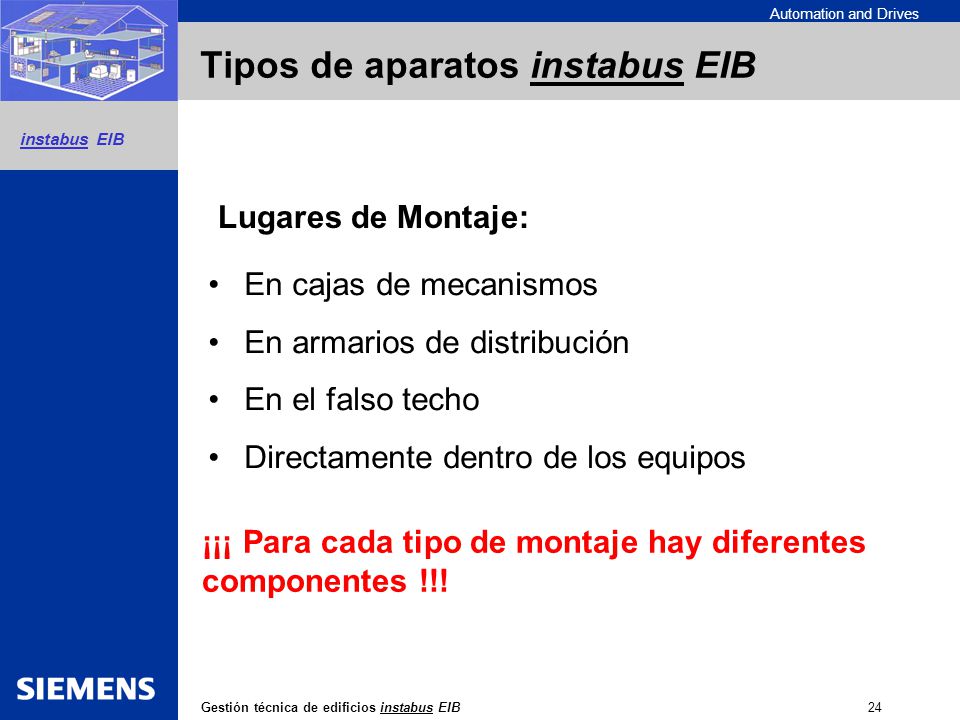 Automation and Drives

Tipos de aparatos instabus EIB

instabus EIB

Lugares de Montaje:

• En cajas de mecanismos
• En armarios de distribución
• En el falso techo
• Directamente dentro de los equipos

¡¡¡ Para cada tipo de montaje hay diferentes componentes !!!

SIEMENS

Gestión técnica de edificios instabus EIB

24